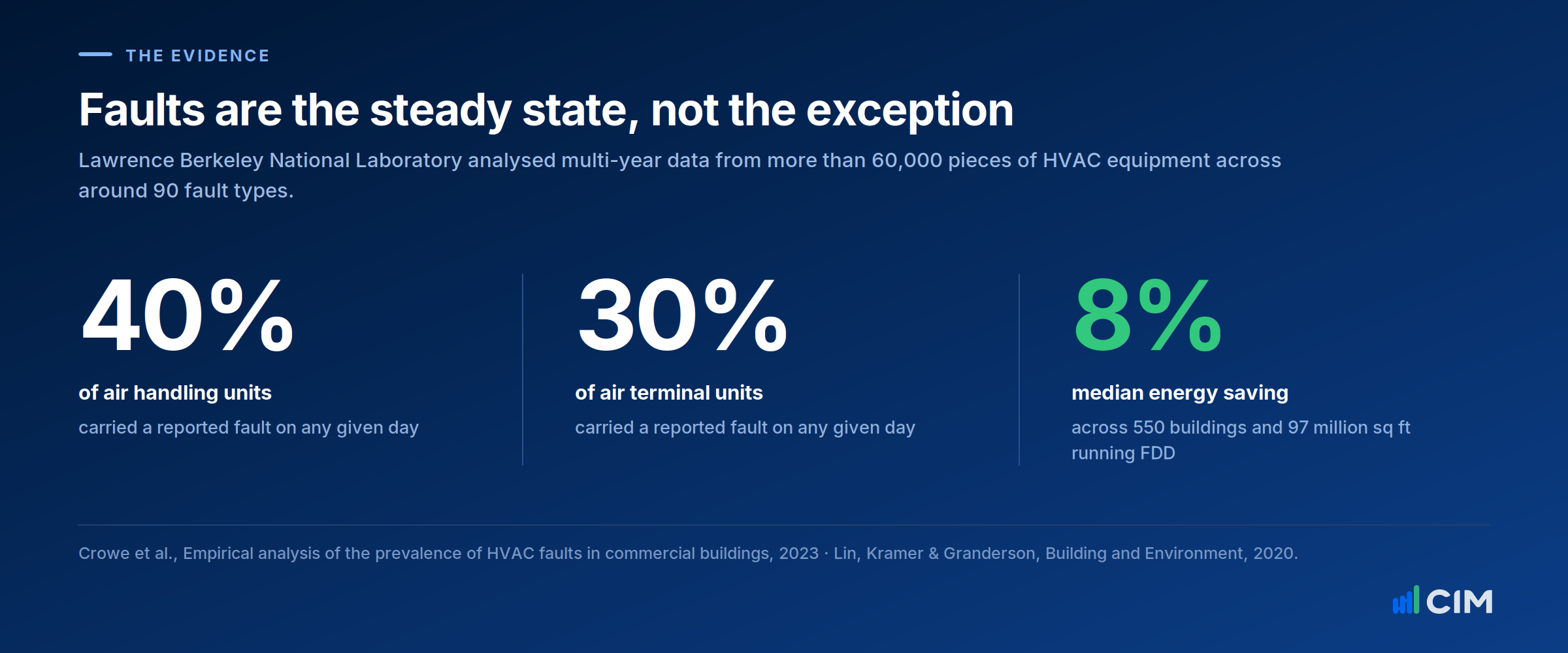 THE EVIDENCE

Faults are the steady state, not the exception

Lawrence Berkeley National Laboratory analysed multi-year data from more than 60,000 pieces of HVAC equipment across around 90 fault types.

40%

of air handling units

carried a reported fault on any given day

30%

of air terminal units

carried a reported fault on any given day

8%

median energy saving

across 550 buildings and 97 million sq ft running FDD

Crowe et al., Empirical analysis of the prevalence of HVAC faults in commercial buildings, 2023 · Lin, Kramer & Granderson, Building and Environment, 2020.

CIM